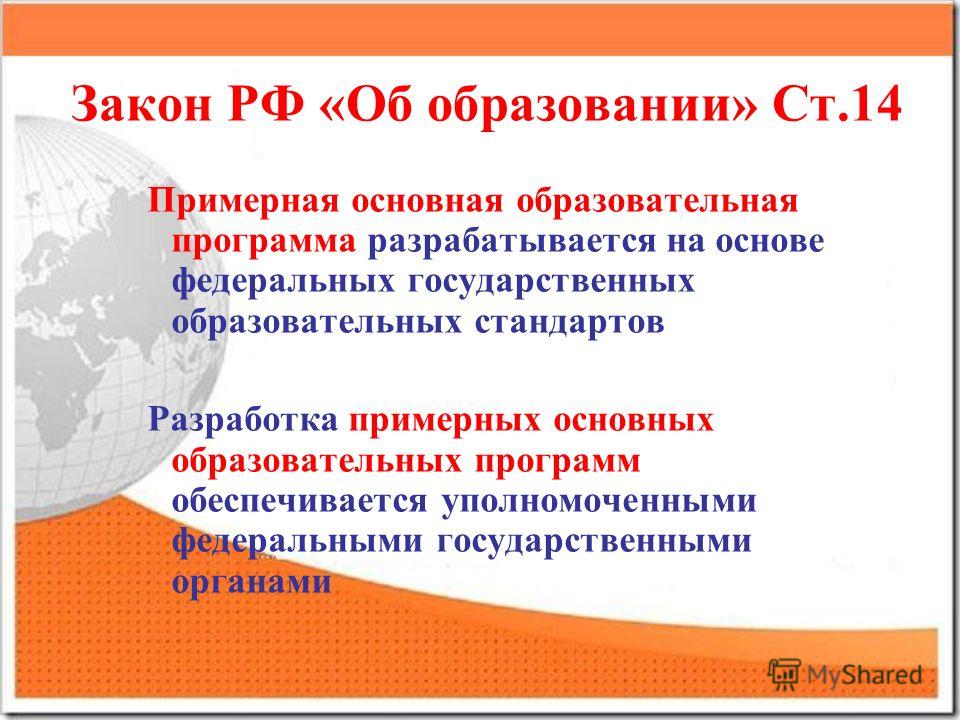 Закон РФ «Об образовании» Ст.14

Примерная основная образовательная программа разрабатывается на основе федеральных государственных образовательных стандартов

Разработка примерных основных образовательных программ обеспечивается уполномоченными федеральными государственными органами

MyShared